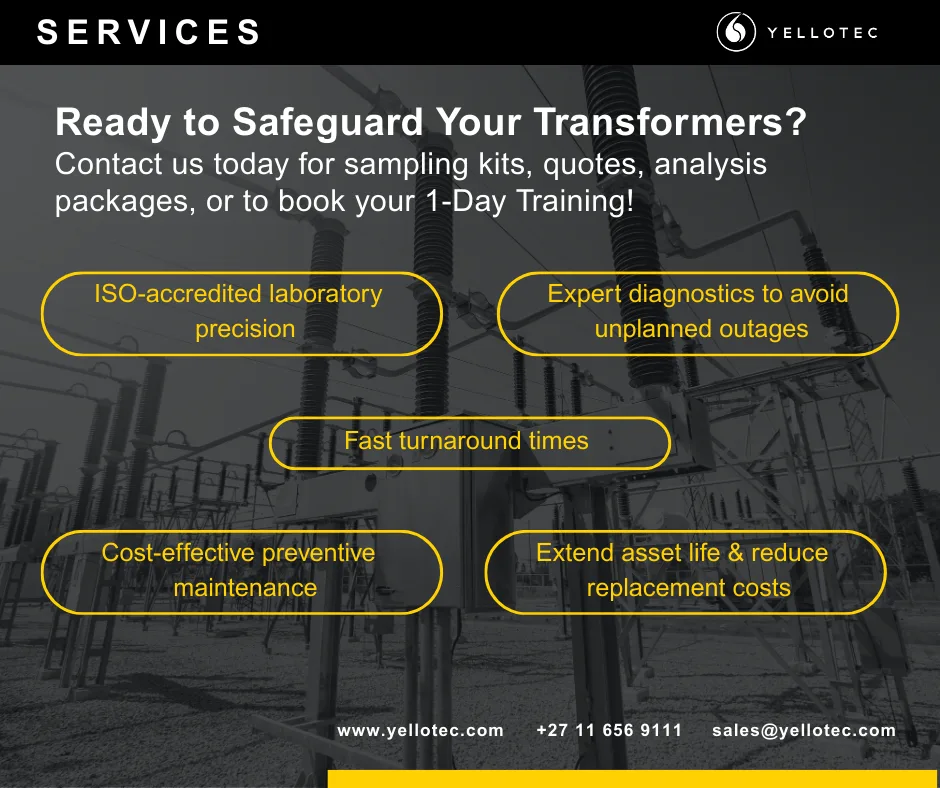 SERVICES

YELLOTEC

Ready to Safeguard Your Transformers?

Contact us today for sampling kits, quotes, analysis packages, or to book your 1-Day Training!

ISO-accredited laboratory precision

Expert diagnostics to avoid unplanned outages

Fast turnaround times

Cost-effective preventive maintenance

Extend asset life & reduce replacement costs

www.yellotec.com +27 11 656 9111 sales@yellotec.com